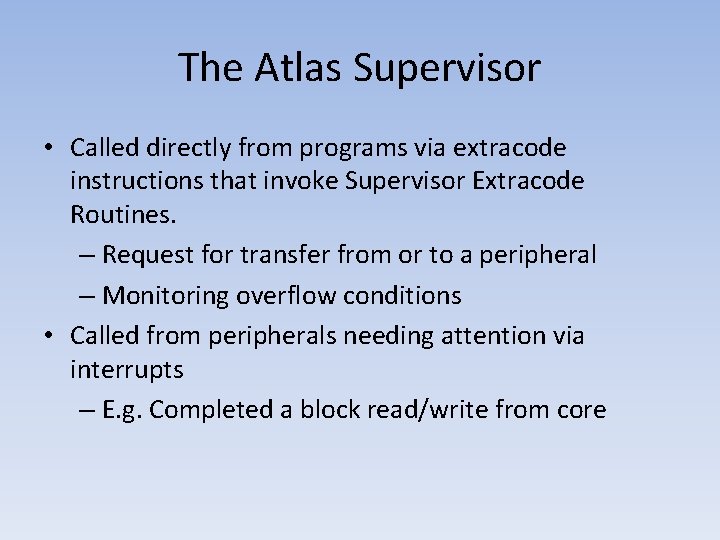 The Atlas Supervisor

• Called directly from programs via extracode instructions that invoke Supervisor Extracode Routines.

– Request for transfer from or to a peripheral

– Monitoring overflow conditions

• Called from peripherals needing attention via interrupts

– E.g. Completed a block read/write from core